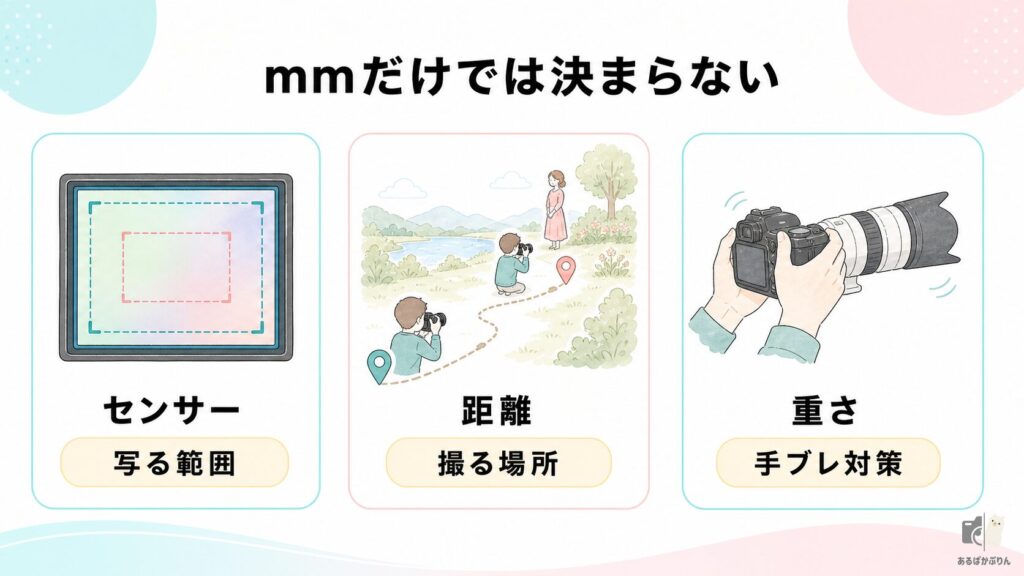 mmだけでは決まらない

センサー

写る範囲

距離

撮る場所

重さ

手ブレ対策

あるぱかぷりん